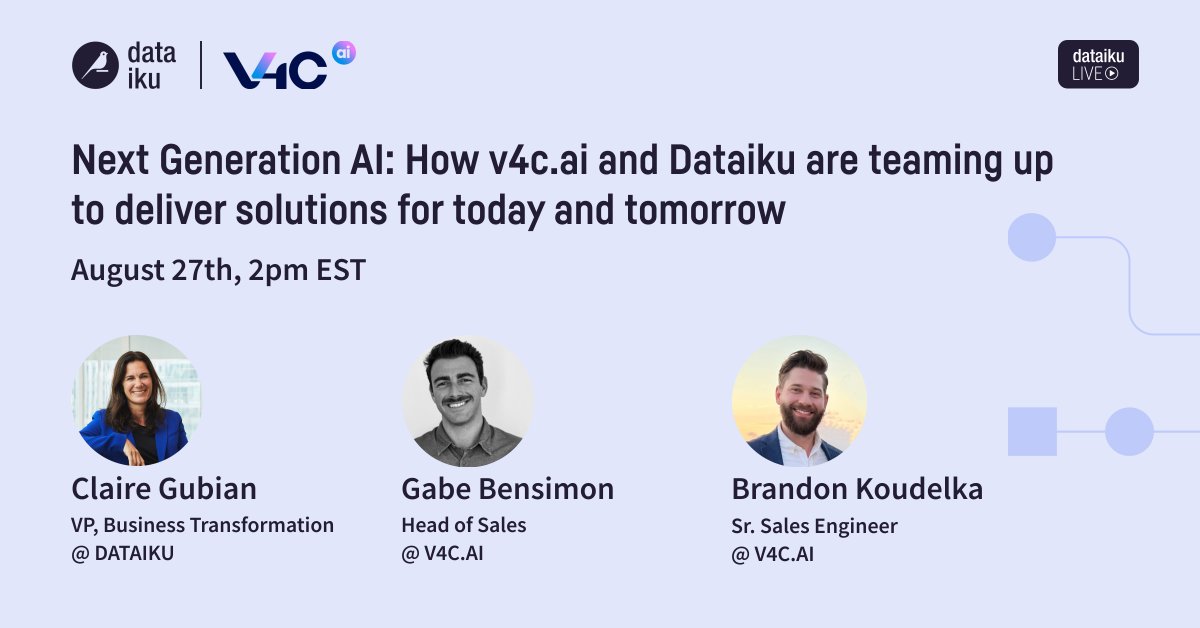 data iku

V4C ai

dataiku LIVE

Next Generation AI: How v4c.ai and Dataiku are teaming up to deliver solutions for today and tomorrow

August 27th, 2pm EST

Claire Gubian
VP, Business Transformation
@ DATAIKU

Gabe Bensimon
Head of Sales
@ V4C.AI

Brandon Koudelka
Sr. Sales Engineer
@ V4C.AI